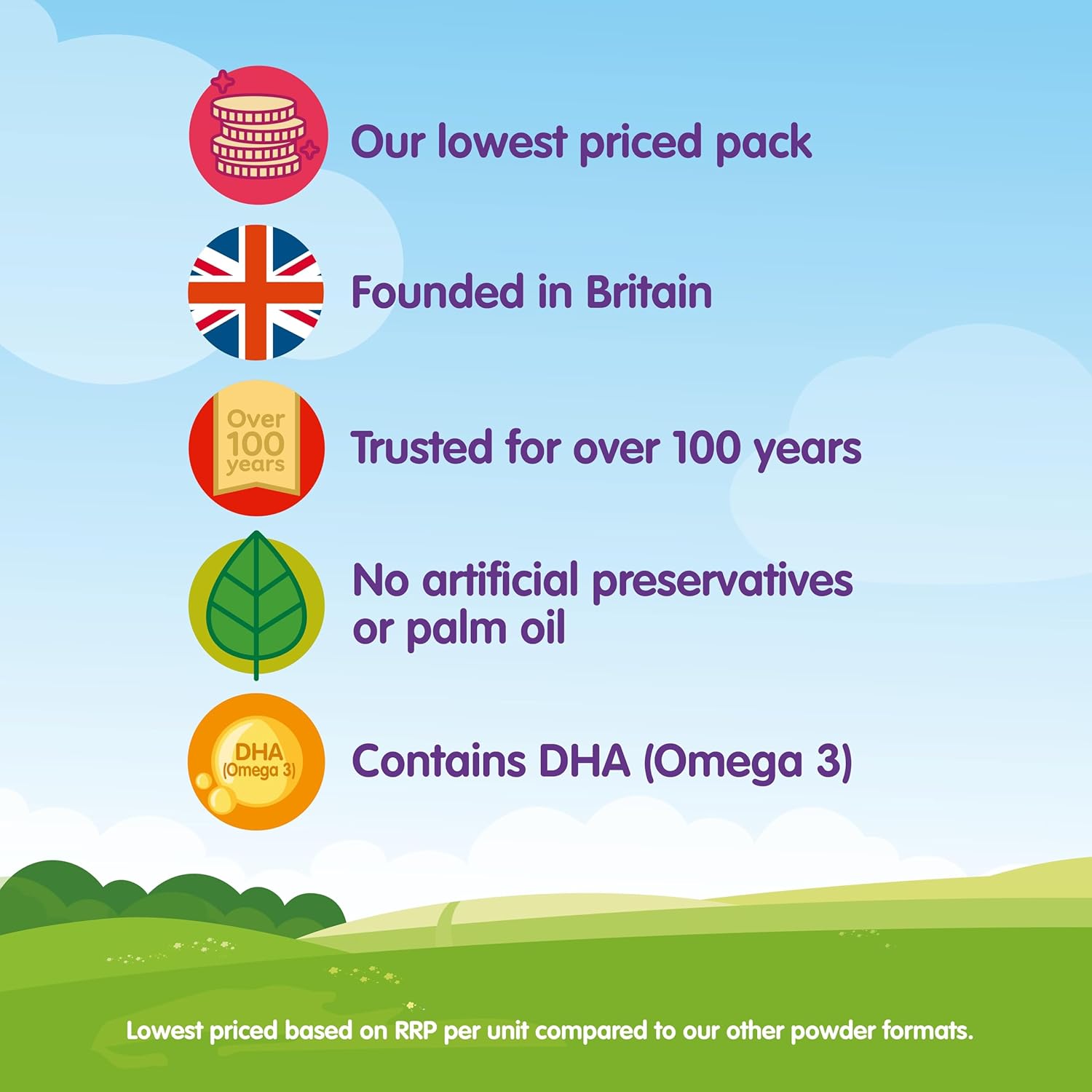 Our lowest priced pack

Founded in Britain

Over 100 years

Trusted for over 100 years

No artificial preservatives or palm oil

DHA (Omega 3)

Contains DHA (Omega 3)

Lowest priced based on RRP per unit compared to our other powder formats.